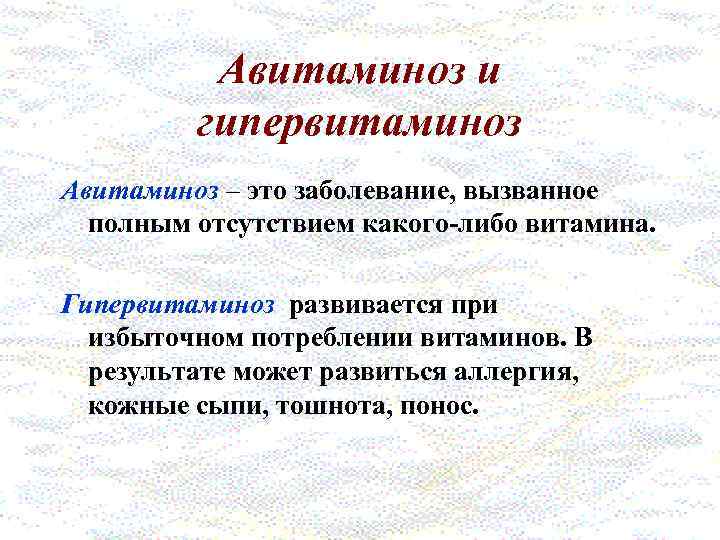 Авитаминоз и гипервитаминоз

Авитаминоз – это заболевание, вызванное полным отсутствием какого-либо витамина.

Гипервитаминоз развивается при избыточном потреблении витаминов. В результате может развиться аллергия, кожные сыпи, тошнота, понос.